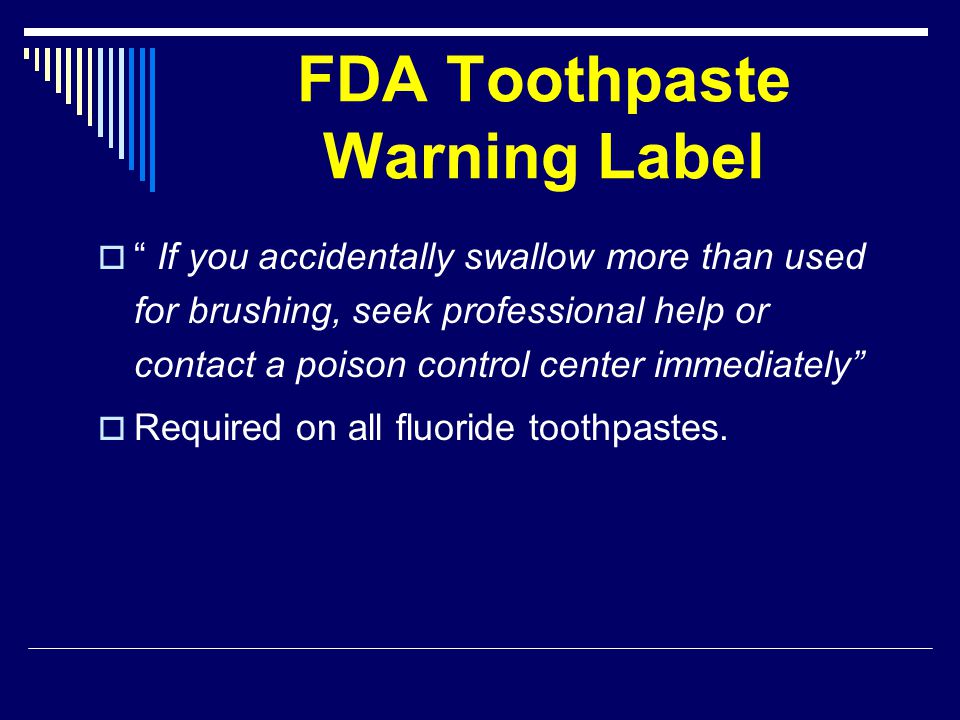 FDA Toothpaste Warning Label

“ If you accidentally swallow more than used for brushing, seek professional help or contact a poison control center immediately”

Required on all fluoride toothpastes.